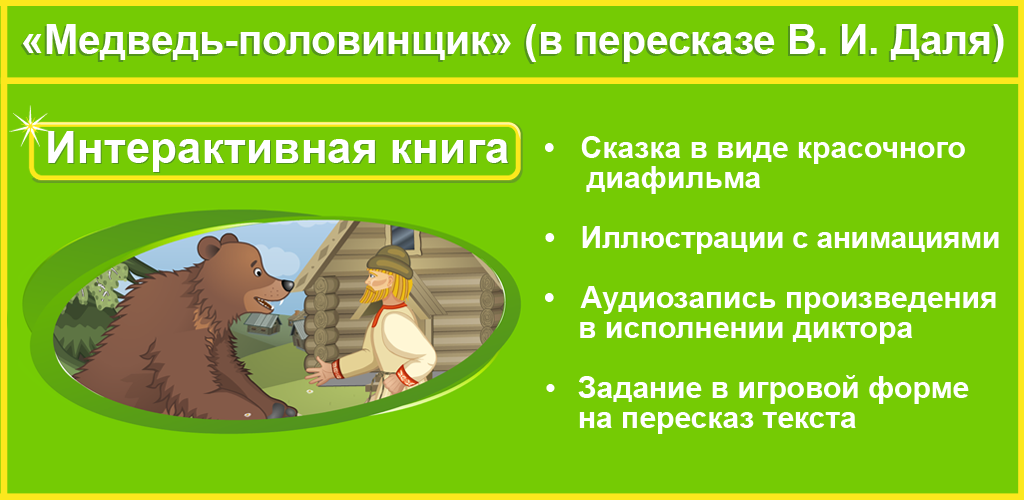 «Медведь-половинщик» (в пересказе В. И. Даля)

Интерактивная книга

• Сказка в виде красочного диафильма

• Иллюстрации с анимациями

• Аудиозапись произведения в исполнении диктора

• Задание в игровой форме на пересказ текста